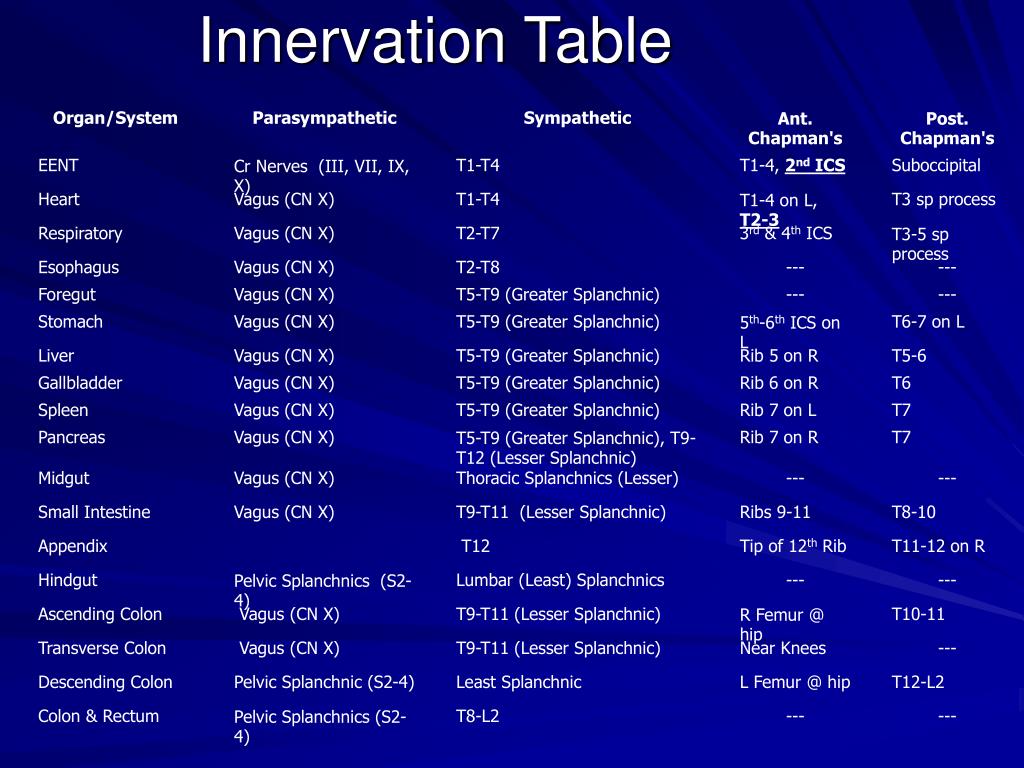 Innervation Table

| Organ/System | Parasympathetic | Sympathetic | Ant. Chapman's | Post. Chapman's |
|---|---|---|---|---|
| EENT | Cr Nerves (III, VII, IX, X) | T1-T4 | T1-4, 2$^{nd}$ ICS | Suboccipital |
| Heart | Vagus (CN X) | T1-T4 | T1-4 on L, T2-3 | T3 sp process |
| Respiratory | Vagus (CN X) | T2-T7 | 3$^{rd}$ & 4$^{th}$ ICS | T3-5 sp process |
| Esophagus | Vagus (CN X) | T2-T8 | --- | --- |
| Foregut | Vagus (CN X) | T5-T9 (Greater Splanchnic) | --- | --- |
| Stomach | Vagus (CN X) | T5-T9 (Greater Splanchnic) | 5$^{th}$-6$^{th}$ ICS on L | T6-7 on L |
| Liver | Vagus (CN X) | T5-T9 (Greater Splanchnic) | Rib 5 on R | T5-6 |
| Gallbladder | Vagus (CN X) | T5-T9 (Greater Splanchnic) | Rib 6 on R | T6 |
| Spleen | Vagus (CN X) | T5-T9 (Greater Splanchnic) | Rib 7 on L | T7 |
| Pancreas | Vagus (CN X) | T5-T9 (Greater Splanchnic), T9-T12 (Lesser Splanchnic) | Rib 7 on R | T7 |
| Midgut | Vagus (CN X) | Thoracic Splanchnics (Lesser) | --- | --- |
| Small Intestine | Vagus (CN X) | T9-T11 (Lesser Splanchnic) | Ribs 9-11 | T8-10 |
| Appendix | | T12 | Tip of 12$^{th}$ Rib | T11-12 on R |
| Hindgut | Pelvic Splanchnics (S2-4) | Lumbar (Least) Splanchnics | --- | --- |
| Ascending Colon | Vagus (CN X) | T9-T11 (Lesser Splanchnic) | R Femur @ hip | T10-11 |
| Transverse Colon | Vagus (CN X) | T9-T11 (Lesser Splanchnic) | Near Knees | --- |
| Descending Colon | Pelvic Splanchnic (S2-4) | Least Splanchnic | L Femur @ hip | T12-L2 |
| Colon & Rectum | Pelvic Splanchnics (S2-4) | T8-L2 | --- | --- |